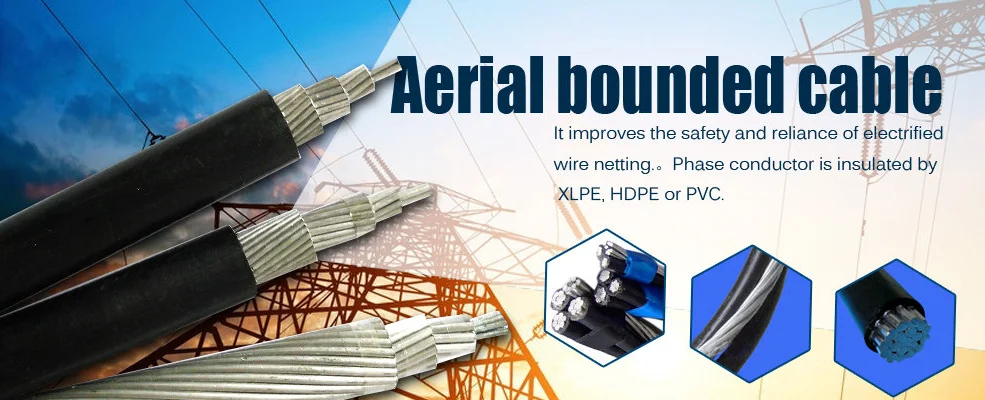 Aerial bounded cable

It improves the safety and reliance of electrified wire netting.。Phase conductor is insulated by XLPE, HDPE or PVC.